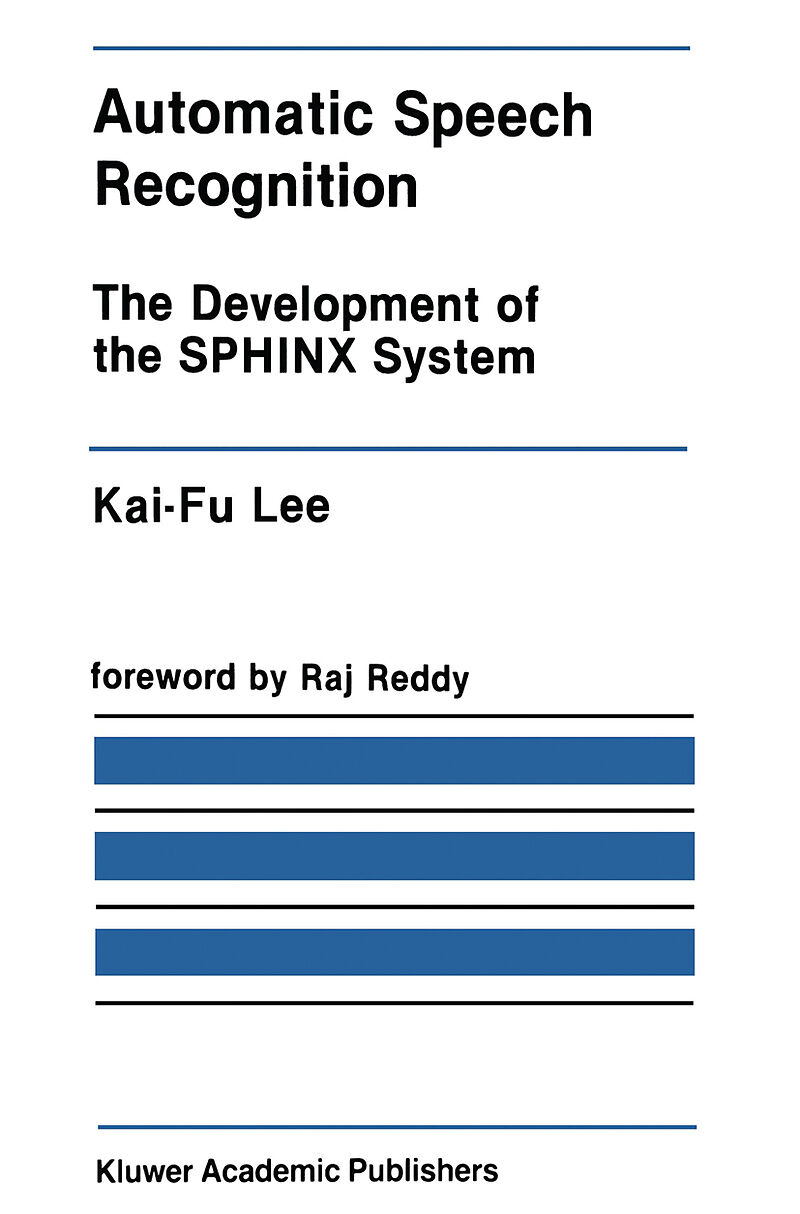 Automatic Speech Recognition

The Development of the SPHINX System

Kai-Fu Lee

foreword by Raj Reddy

Kluwer Academic Publishers